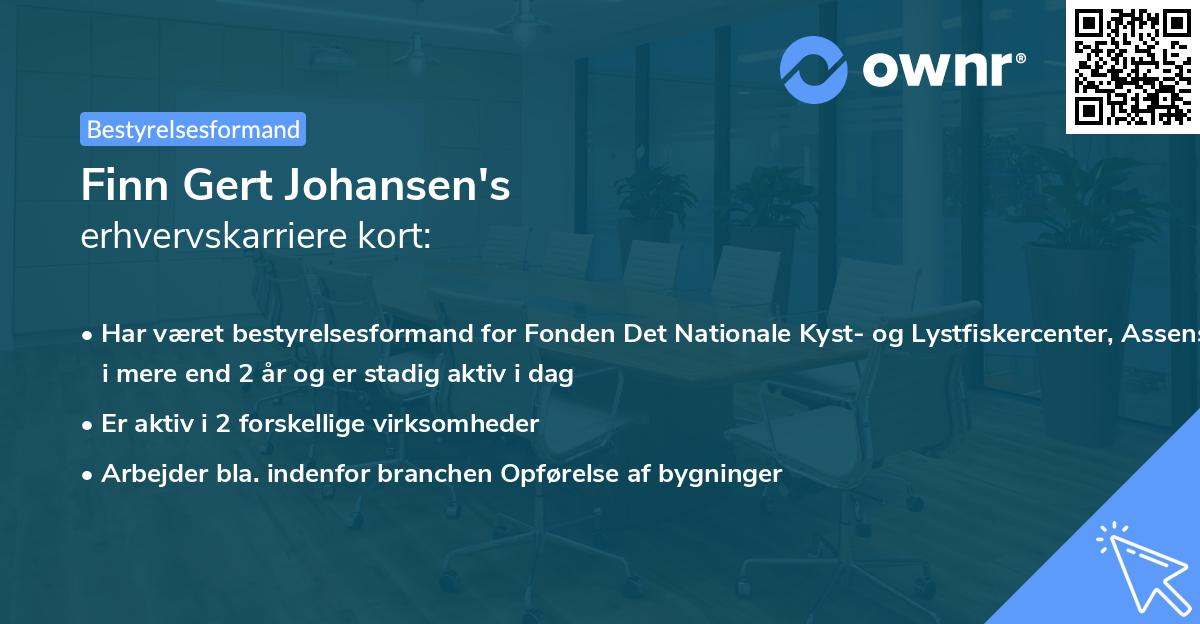 ownr®

Bestyrelsesformand

Finn Gert Johansen's
erhvervskarriere kort:

• Har været bestyrelsesformand for Fonden Det Nationale Kyst- og Lystfiskercenter, Assens i mere end 2 år og er stadig aktiv i dag

• Er aktiv i 2 forskellige virksomheder

• Arbejder bla. indenfor branchen Opførelse af bygninger